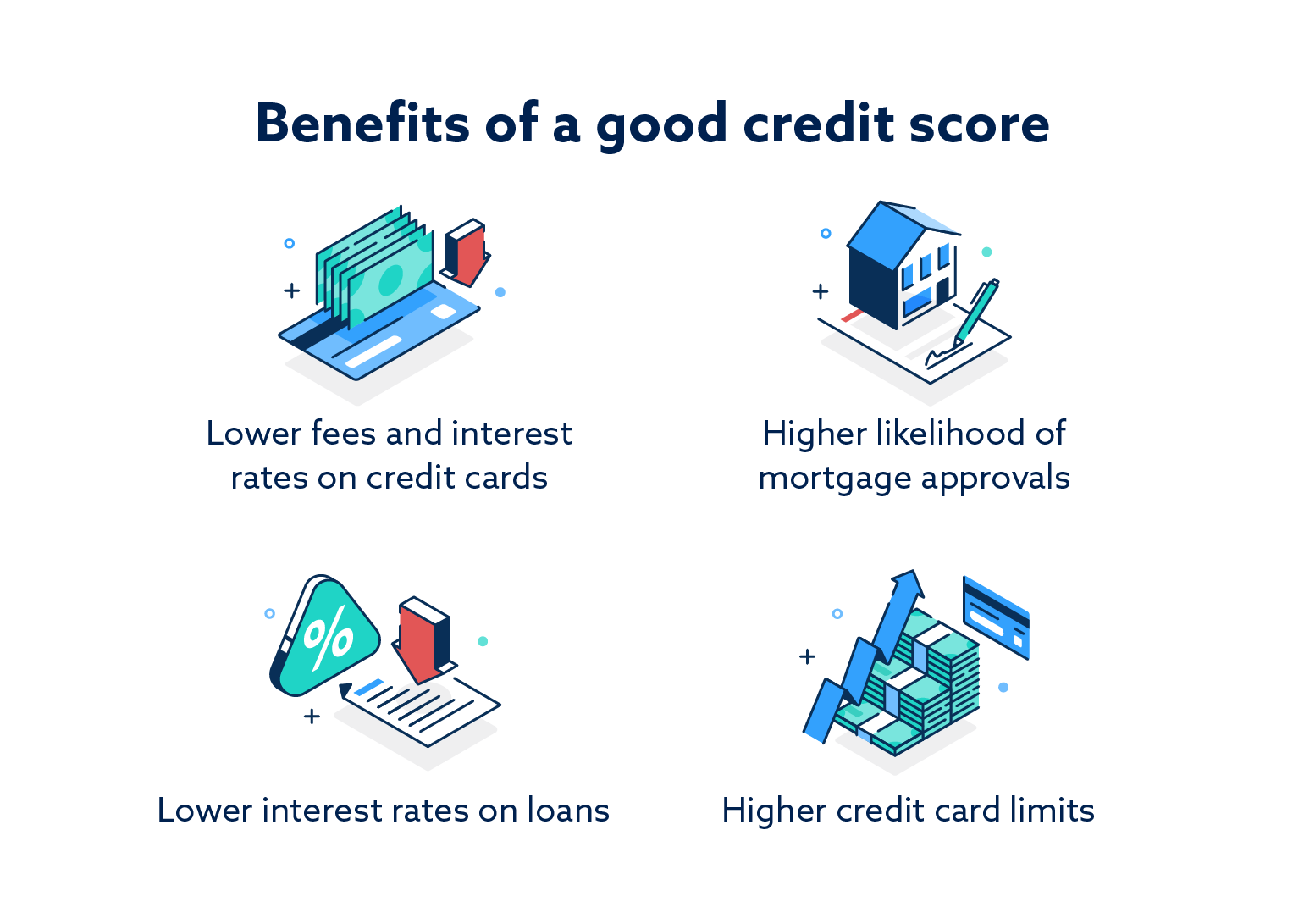 Benefits of a good credit score

Lower fees and interest rates on credit cards

Higher likelihood of mortgage approvals

%

Lower interest rates on loans

Higher credit card limits